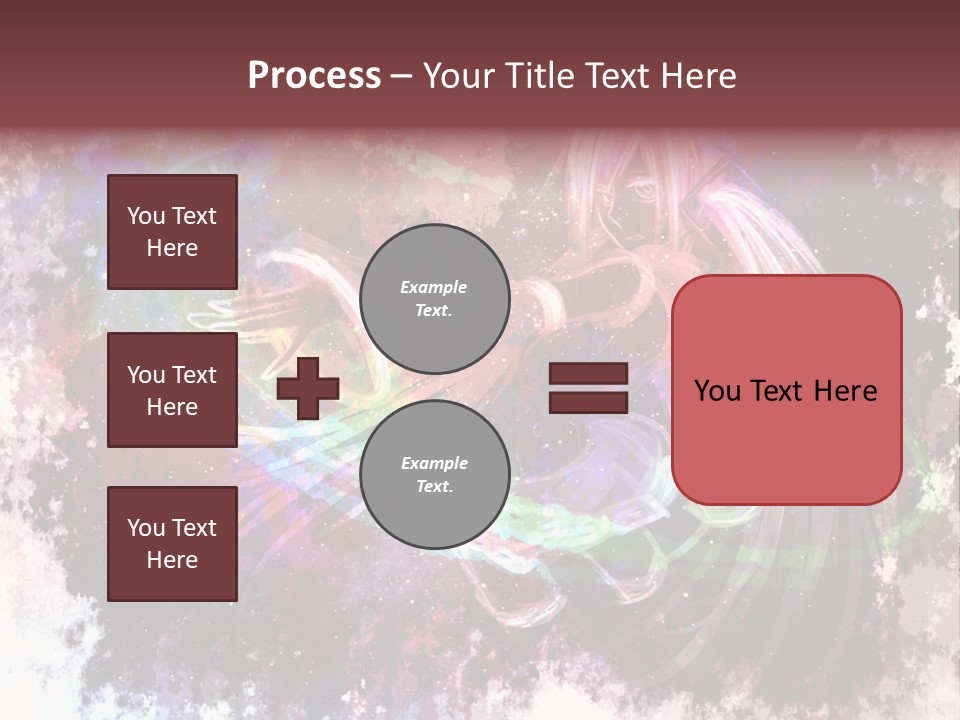 Process – Your Title Text Here

You Text Here

You Text Here

You Text Here

Example Text.

Example Text.

You Text Here